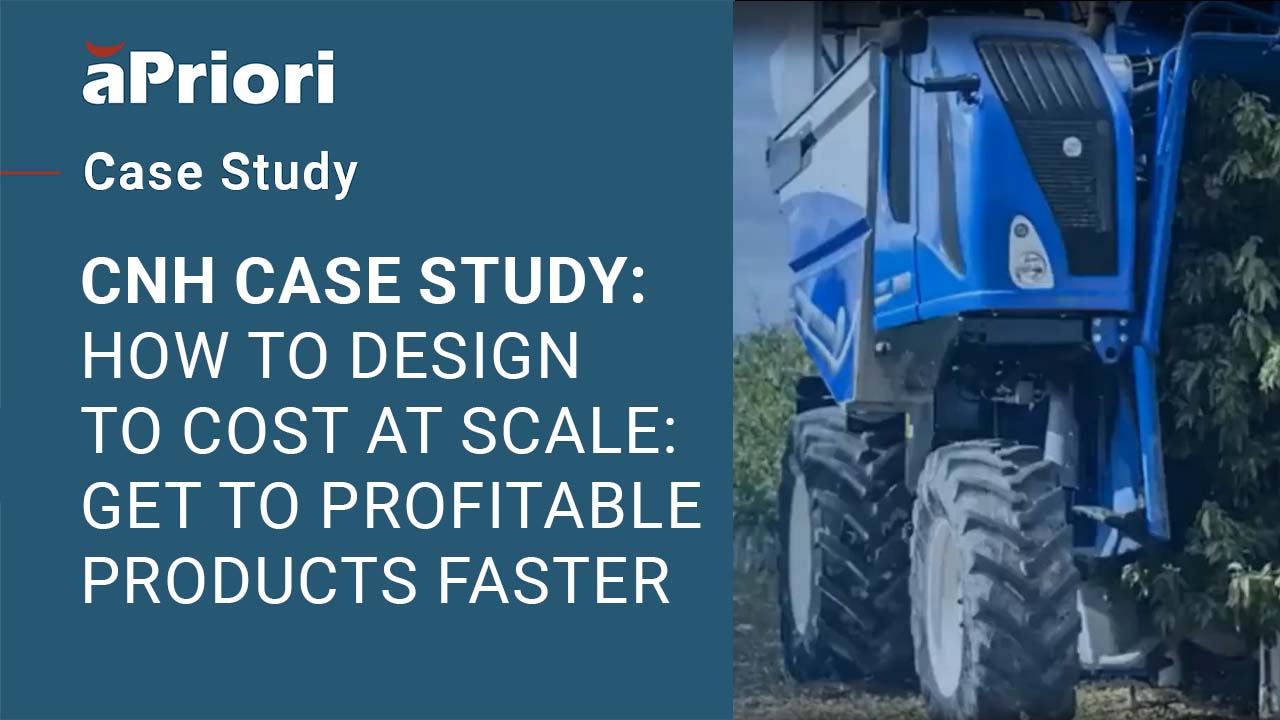 aPriori

Case Study

CNH CASE STUDY: HOW TO DESIGN TO COST AT SCALE: GET TO PROFITABLE PRODUCTS FASTER